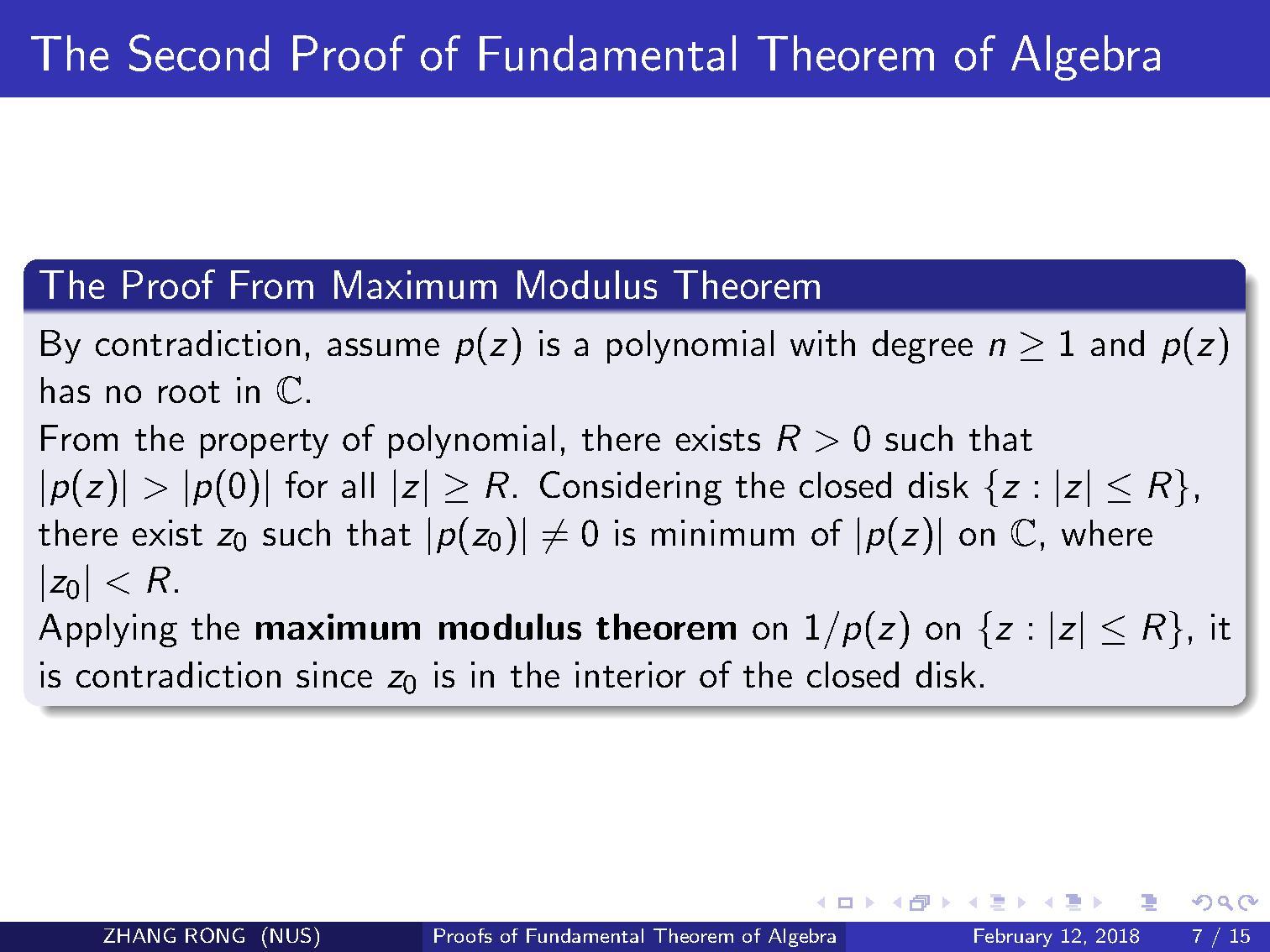 The Second Proof of Fundamental Theorem of Algebra

The Proof From Maximum Modulus Theorem

By contradiction, assume $p(z)$ is a polynomial with degree $n \geq 1$ and $p(z)$ has no root in $\mathbb{C}$.
From the property of polynomial, there exists $R > 0$ such that $|p(z)| > |p(0)|$ for all $|z| \geq R$. Considering the closed disk $\{z : |z| \leq R\}$, there exist $z_0$ such that $|p(z_0)| \neq 0$ is minimum of $|p(z)|$ on $\mathbb{C}$, where $|z_0| < R$.
Applying the **maximum modulus theorem** on $1/p(z)$ on $\{z : |z| \leq R\}$, it is contradiction since $z_0$ is in the interior of the closed disk.

ZHANG RONG (NUS) Proofs of Fundamental Theorem of Algebra February 12, 2018 7 / 15